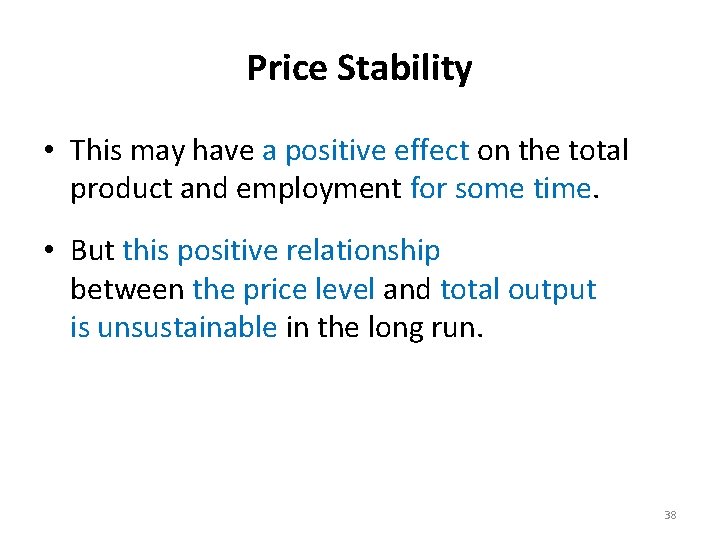 Price Stability

• This may have a positive effect on the total product and employment for some time.

• But this positive relationship between the price level and total output is unsustainable in the long run.

38